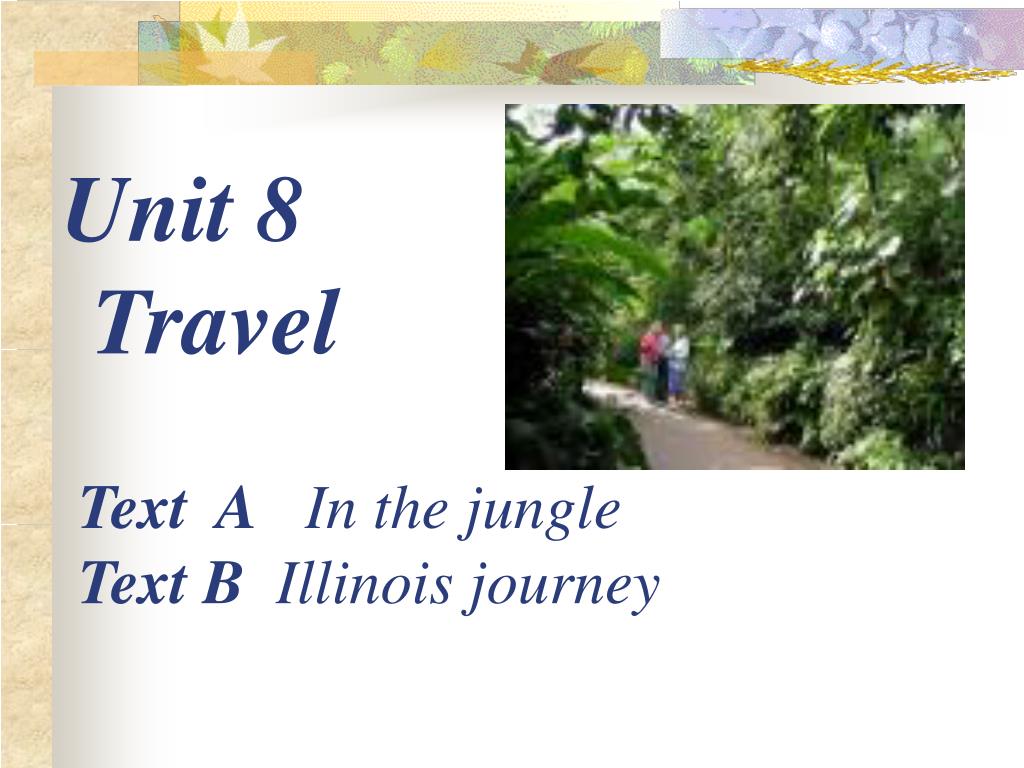 Unit 8
Travel

Text A In the jungle
Text B Illinois journey